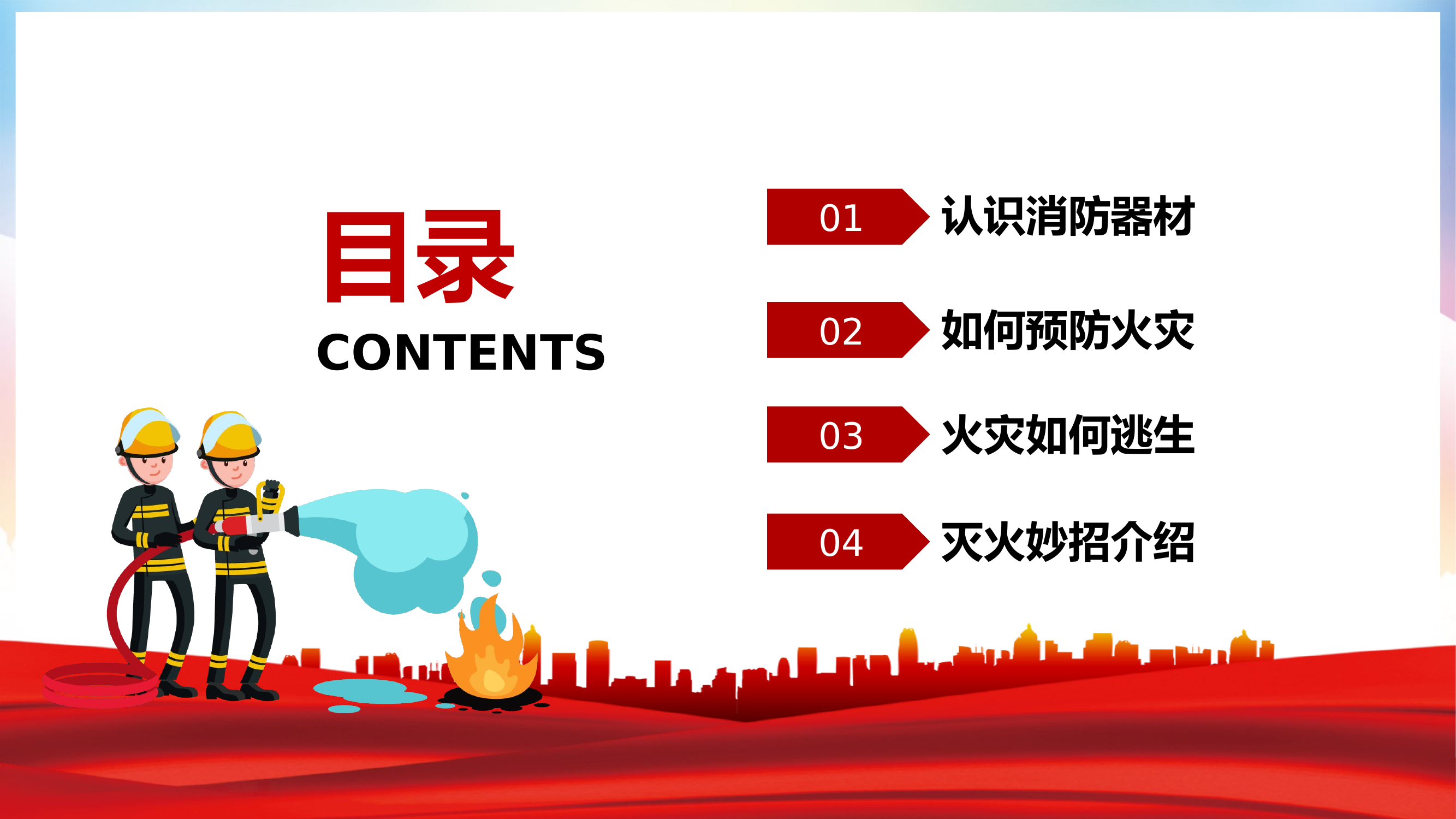 目录
CONTENTS

01 认识消防器材

02 如何预防火灾

03 火灾如何逃生

04 灭火妙招介绍